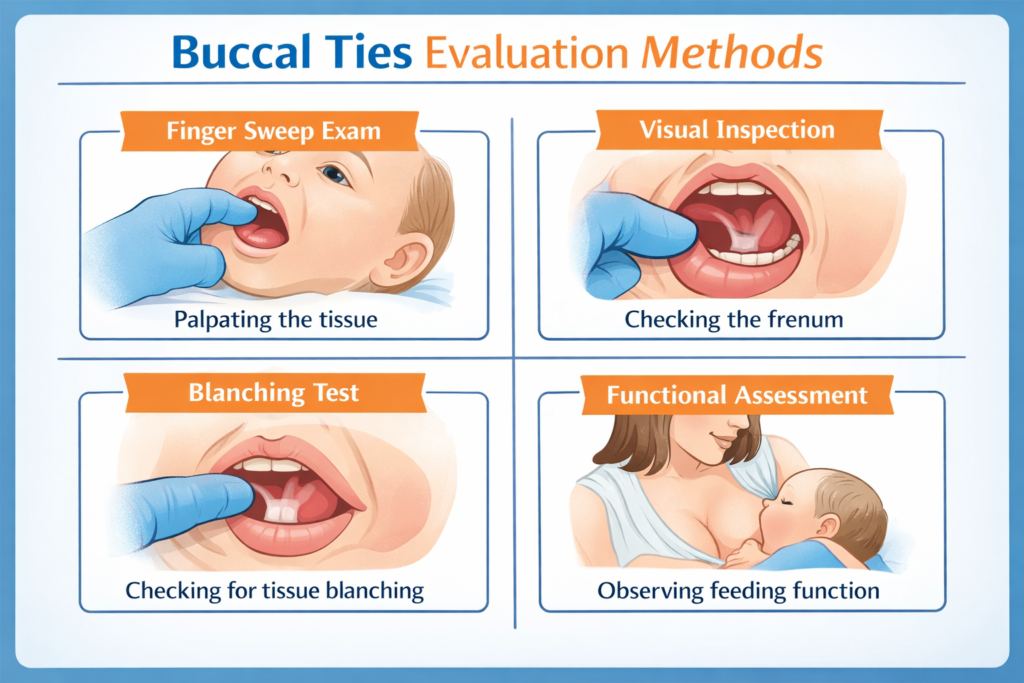 Buccal Ties Evaluation Methods

Finger Sweep Exam

Palpating the tissue

Visual Inspection

Checking the frenum

Blanching Test

Checking for tissue blanching

Functional Assessment

Observing feeding function